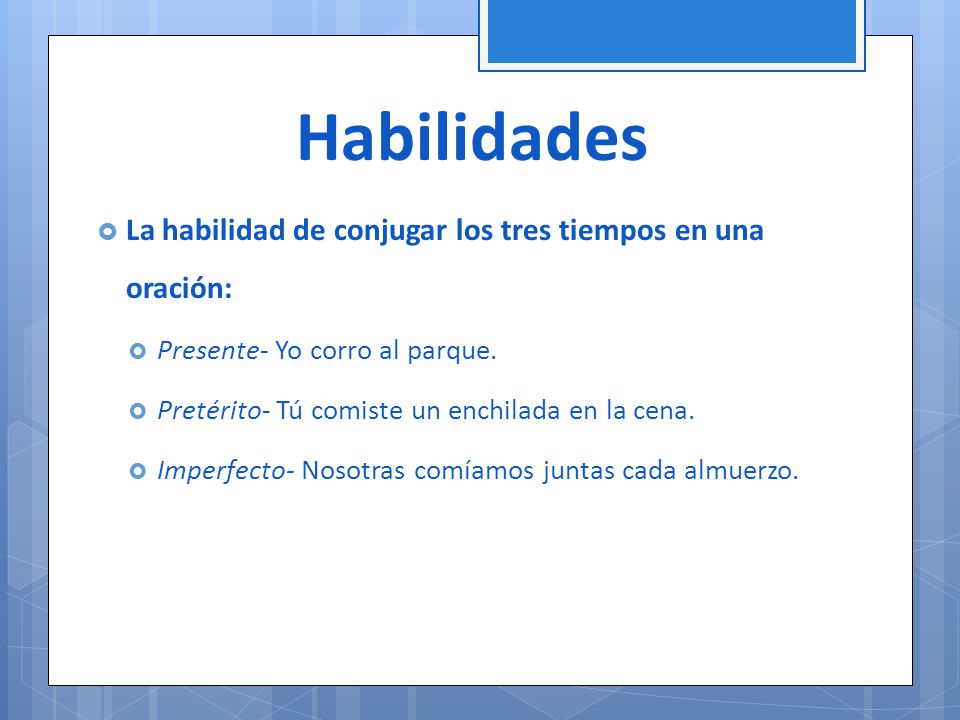 Habilidades

La habilidad de conjugar los tres tiempos en una oración:

Presente- Yo corro al parque.

Pretérito- Tú comiste un enchilada en la cena.

Imperfecto- Nosotras comíamos juntas cada almuerzo.